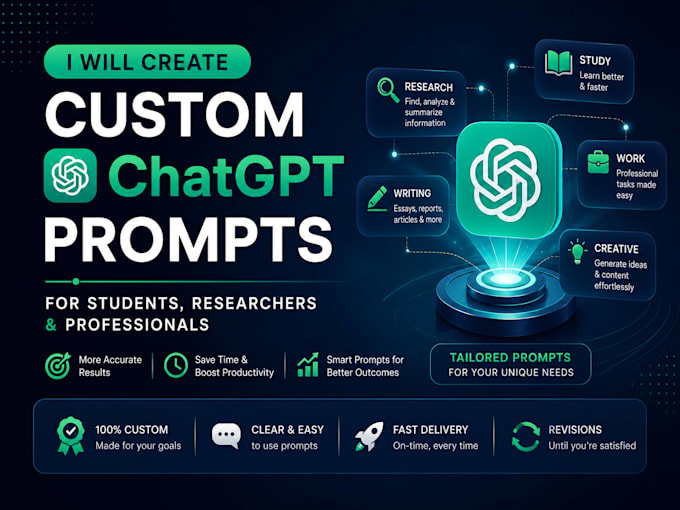 I WILL CREATE

CUSTOM

ChatGPT

PROMPTS

FOR STUDENTS, RESEARCHERS & PROFESSIONALS

More Accurate Results

Save Time & Boost Productivity

Smart Prompts for Better Outcomes

RESEARCH
Find, analyze & summarize information

STUDY
Learn better & faster

WRITING
Essays, reports, articles & more

WORK
Professional tasks made easy

CREATIVE
Generate ideas & content effortlessly

TAILORED PROMPTS
FOR YOUR UNIQUE NEEDS

100% CUSTOM
Made for your goals

CLEAR & EASY
to use prompts

FAST DELIVERY
On-time, every time

REVISIONS
Until you're satisfied